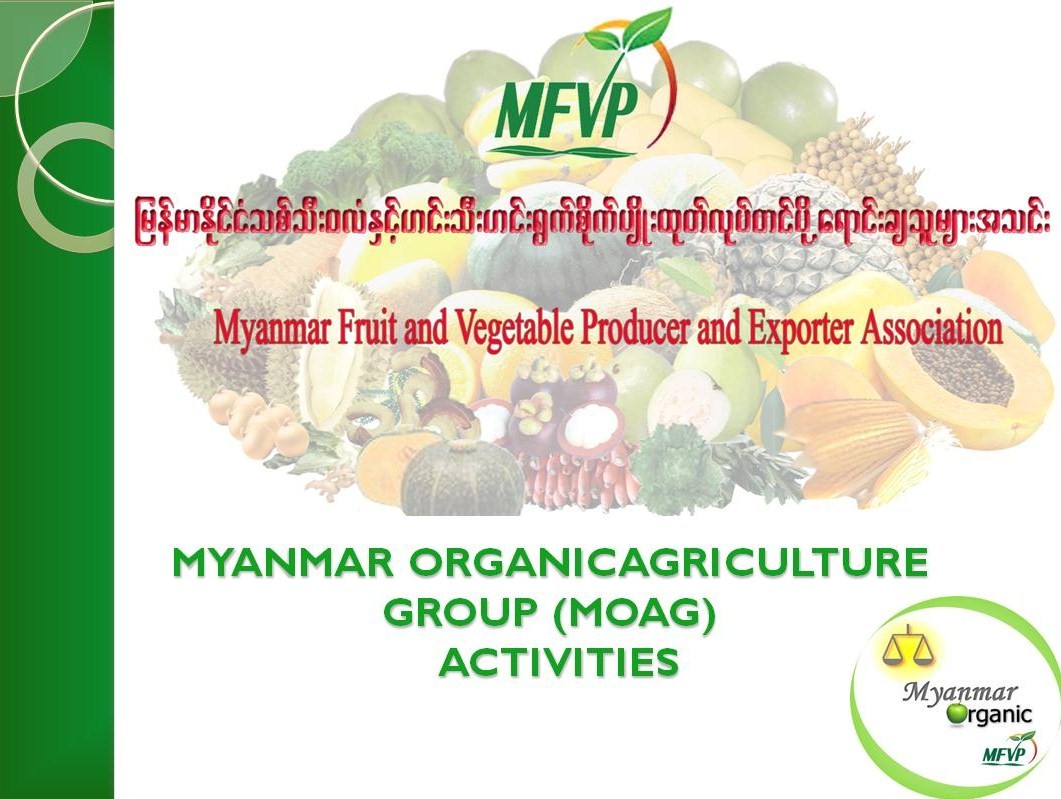 MFVP

မြန်မာနိုင်ငံသစ်သီးဝလံနှင့်ဟင်းသီးဟင်းရွက်စိုက်ပျိုးထုတ်လုပ်တင်ပို့ရောင်းချသူများအသင်း

Myanmar Fruit and Vegetable Producer and Exporter Association

MYANMAR ORGANICAGRICULTURE GROUP (MOAG) ACTIVITIES

Myanmar Organic

MFVP